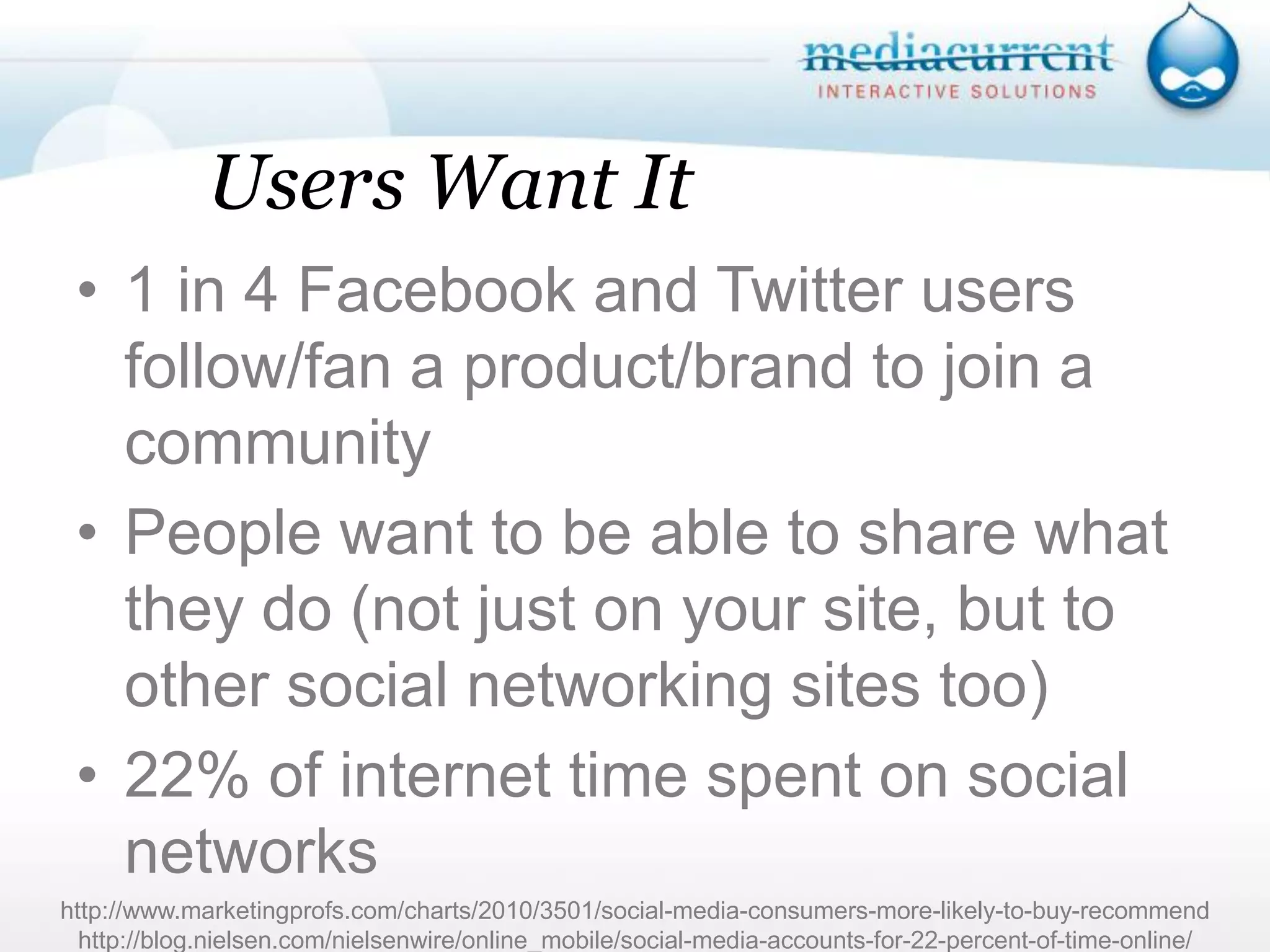 mediacurrent
INTERACTIVE SOLUTIONS

Users Want It

• 1 in 4 Facebook and Twitter users follow/fan a product/brand to join a community
• People want to be able to share what they do (not just on your site, but to other social networking sites too)
• 22% of internet time spent on social networks

http://www.marketingprofs.com/charts/2010/3501/social-media-consumers-more-likely-to-buy-recommend
http://blog.nielsen.com/nielsenwire/online_mobile/social-media-accounts-for-22-percent-of-time-online/